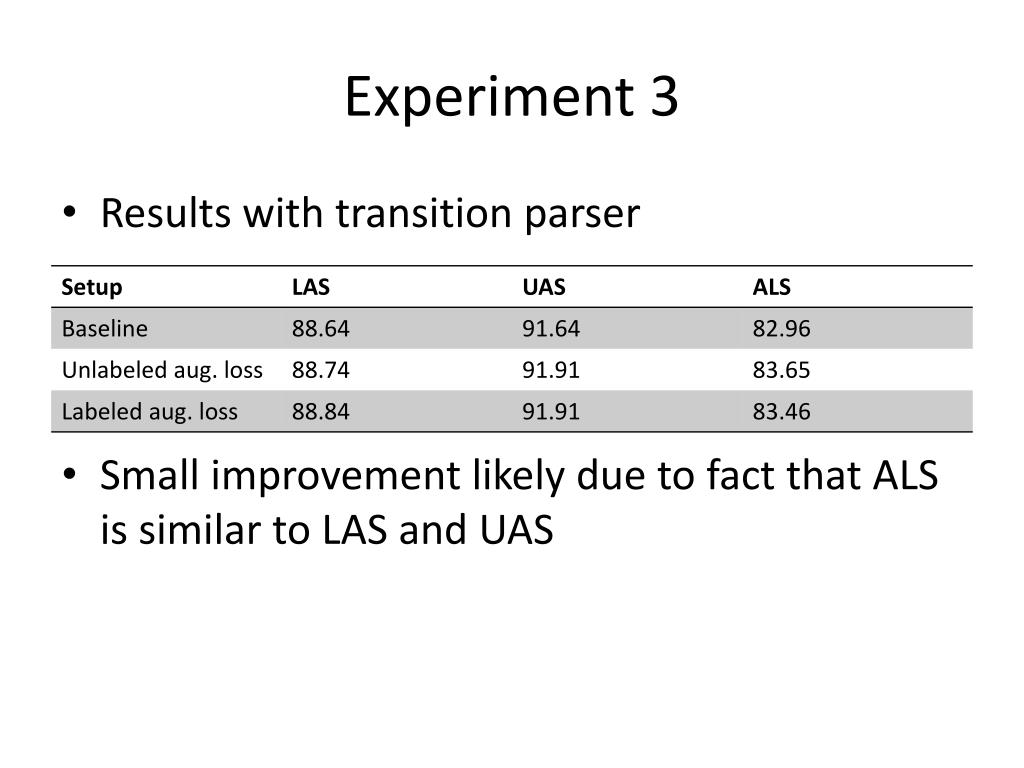 Experiment 3

• Results with transition parser

| Setup | LAS | UAS | ALS |
|---|---|---|---|
| Baseline | 88.64 | 91.64 | 82.96 |
| Unlabeled aug. loss | 88.74 | 91.91 | 83.65 |
| Labeled aug. loss | 88.84 | 91.91 | 83.46 |

• Small improvement likely due to fact that ALS is similar to LAS and UAS